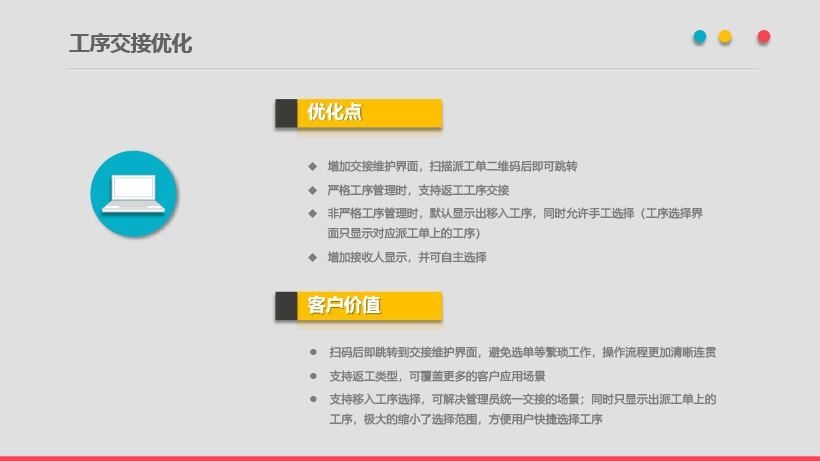 工序交接优化

优化点

◆ 增加交接维护界面，扫描派工单二维码后即可跳转

◆ 严格工序管理时，支持返工工序交接

◆ 非严格工序管理时，默认显示出移入工序，同时允许手工选择（工序选择界面只显示对应派工单上的工序）

◆ 增加接收人显示，并可自主选择

客户价值

● 扫码后即跳转到交接维护界面，避免选单等繁琐工作，操作流程更加清晰连贯

● 支持返工类型，可覆盖更多的客户应用场景

● 支持移入工序选择，可解决管理员统一交接的场景；同时只显示出派工单上的工序，极大的缩小了选择范围，方便用户快捷选择工序